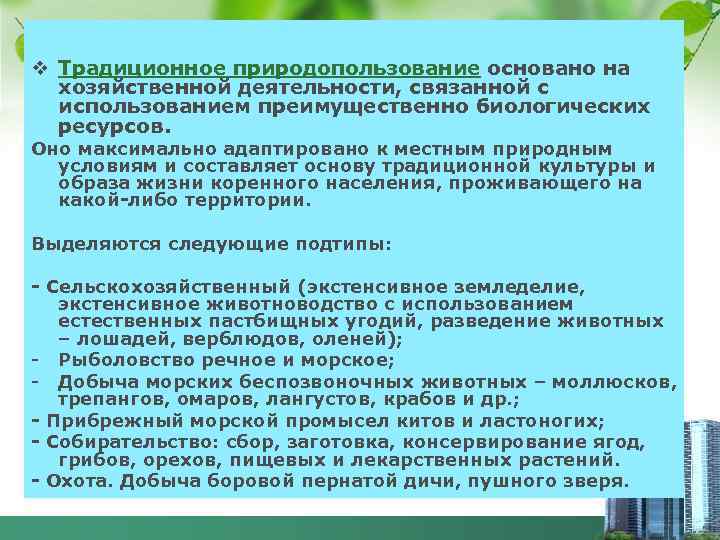 ❖ Традиционное природопользование основано на хозяйственной деятельности, связанной с использованием преимущественно биологических ресурсов.

Оно максимально адаптировано к местным природным условиям и составляет основу традиционной культуры и образа жизни коренного населения, проживающего на какой-либо территории.

Выделяются следующие подтипы:

- Сельскохозяйственный (экстенсивное земледелие, экстенсивное животноводство с использованием естественных пастбищных угодий, разведение животных – лошадей, верблюдов, оленей);
- Рыболовство речное и морское;
- Добыча морских беспозвоночных животных – моллюсков, трепангов, омаров, лангустов, крабов и др.;
- Прибрежный морской промысел китов и ластоногих;
- Собирательство: сбор, заготовка, консервирование ягод, грибов, орехов, пищевых и лекарственных растений.
- Охота. Добыча боровой пернатой дичи, пушного зверя.